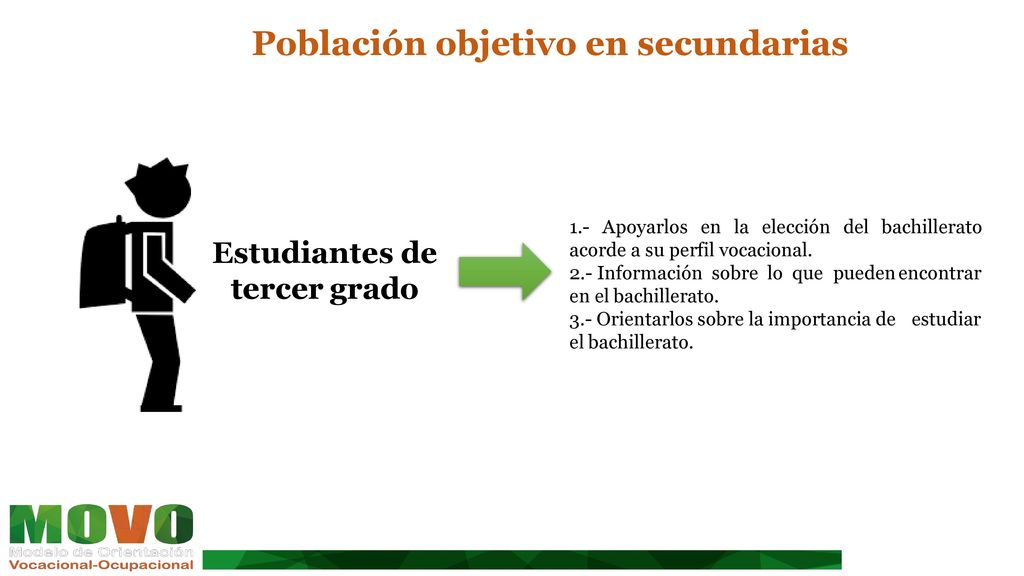 Población objetivo en secundarias

Estudiantes de tercer grado

1.- Apoyarlos en la elección del bachillerato acorde a su perfil vocacional.
2.- Información sobre lo que pueden encontrar en el bachillerato.
3.- Orientarlos sobre la importancia de estudiar el bachillerato.

MOVO
Modelo de Orientación
Vocacional-Ocupacional